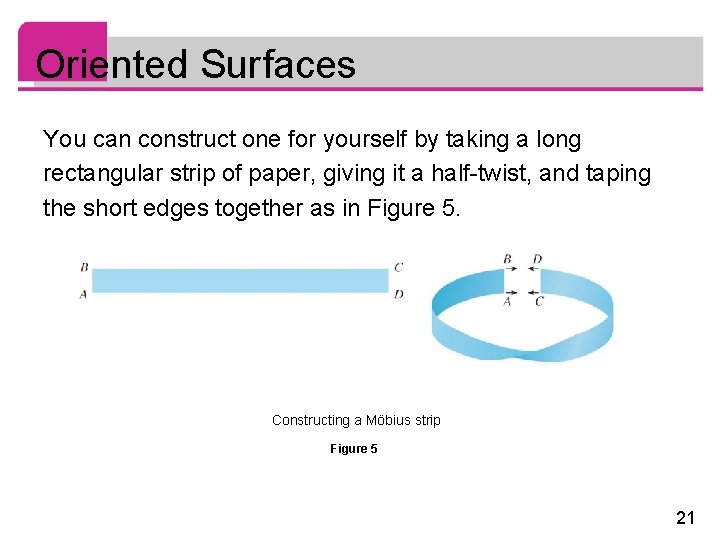 Oriented Surfaces

You can construct one for yourself by taking a long rectangular strip of paper, giving it a half-twist, and taping the short edges together as in Figure 5.

B
A
C
D

B D
A C

Constructing a Möbius strip

Figure 5

21